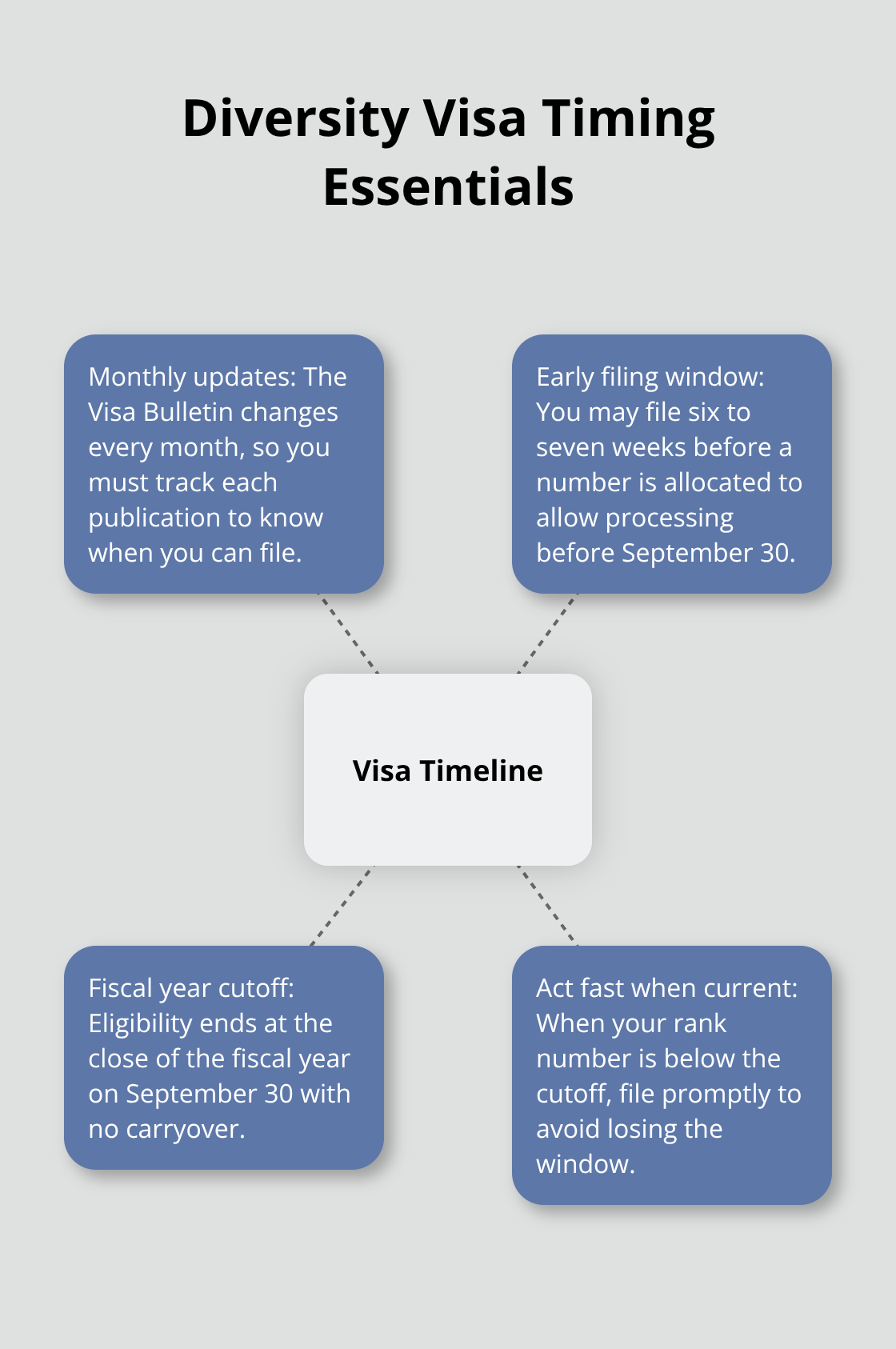 Diversity Visa Timing Essentials

Monthly updates: The Visa Bulletin changes every month, so you must track each publication to know when you can file.

Early filing window: You may file six to seven weeks before a number is allocated to allow processing before September 30.

Visa Timeline

Fiscal year cutoff: Eligibility ends at the close of the fiscal year on September 30 with no carryover.

Act fast when current: When your rank number is below the cutoff, file promptly to avoid losing the window.